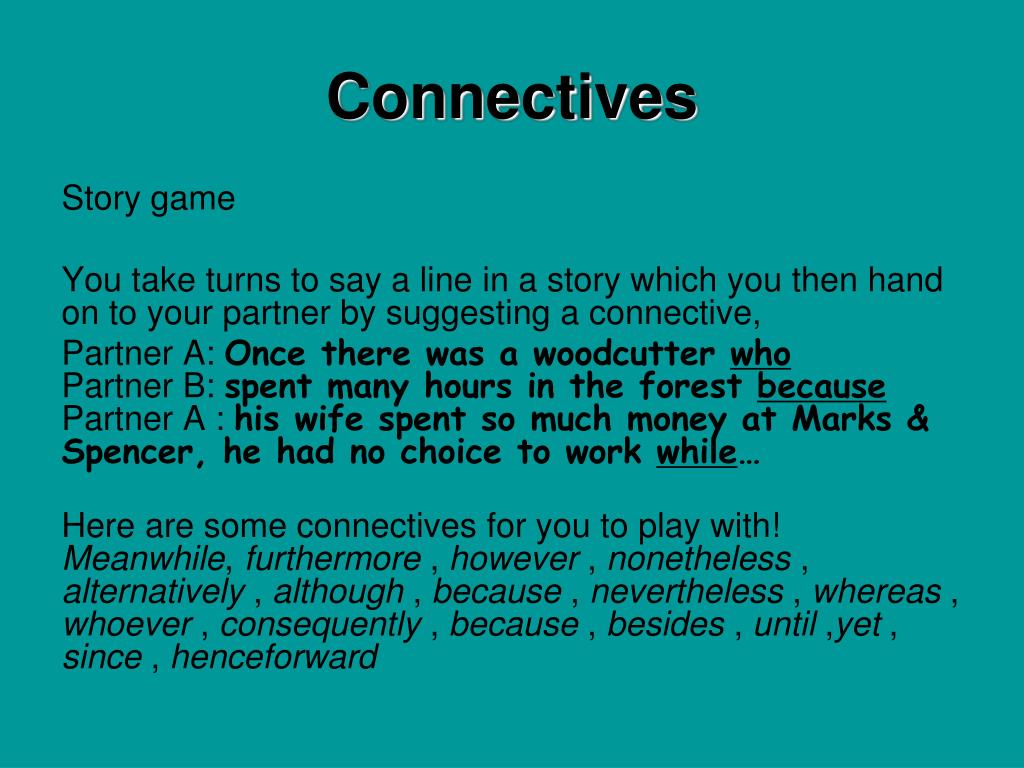 Connectives

Story game

You take turns to say a line in a story which you then hand on to your partner by suggesting a connective,

Partner A: Once there was a woodcutter who
Partner B: spent many hours in the forest because
Partner A : his wife spent so much money at Marks & Spencer, he had no choice to work while…

Here are some connectives for you to play with!
Meanwhile, furthermore , however , nonetheless , alternatively , although , because , nevertheless , whereas , whoever , consequently , because , besides , until ,yet , since , henceforward